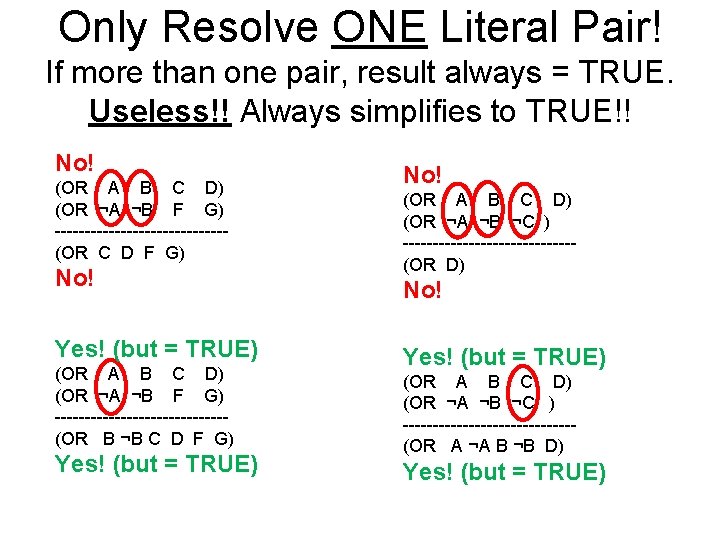 Only Resolve ONE Literal Pair!
If more than one pair, result always = TRUE.
Useless!! Always simplifies to TRUE!!

No!
(OR A B C D)
(OR ¬A ¬B F G)
-----------------------------
(OR C D F G)
No!

Yes! (but = TRUE)
(OR A B C D)
(OR ¬A ¬B F G)
-----------------------------
(OR B ¬B C D F G)
Yes! (but = TRUE)

No!
(OR A B C D)
(OR ¬A ¬B ¬C )
-----------------------------
(OR D)
No!

Yes! (but = TRUE)
(OR A B C D)
(OR ¬A ¬B ¬C )
-----------------------------
(OR A ¬A B ¬B D)
Yes! (but = TRUE)